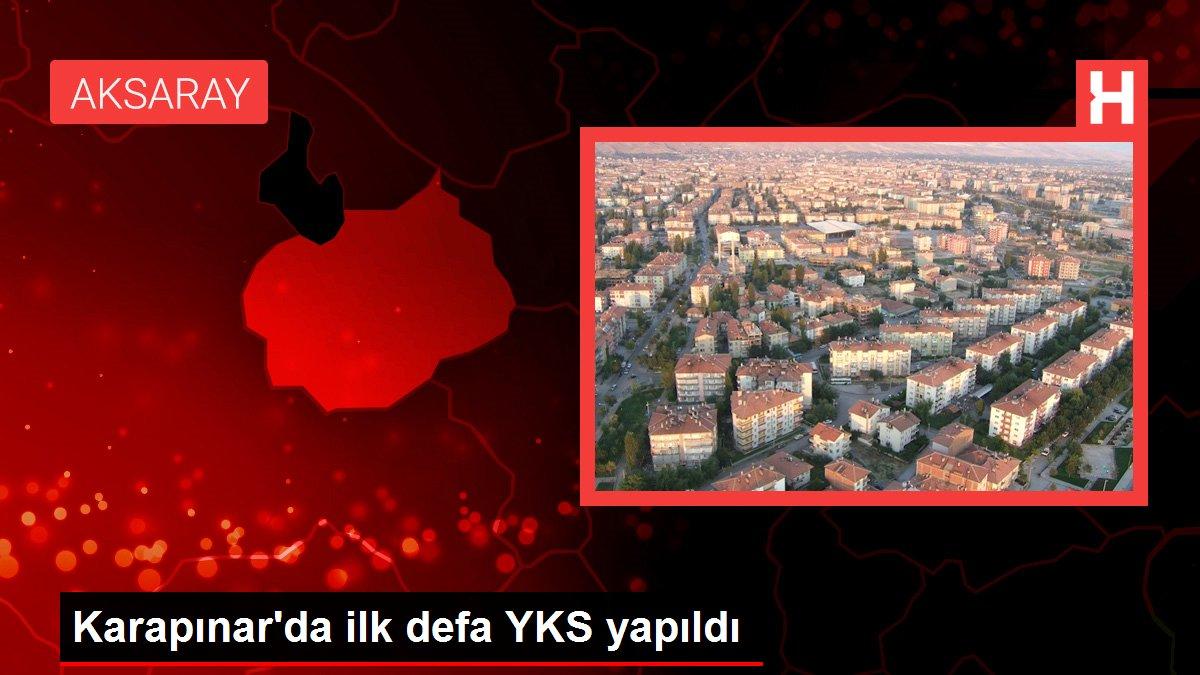 AKSARAY

H

Karapınar'da ilk defa YKS yapıldı